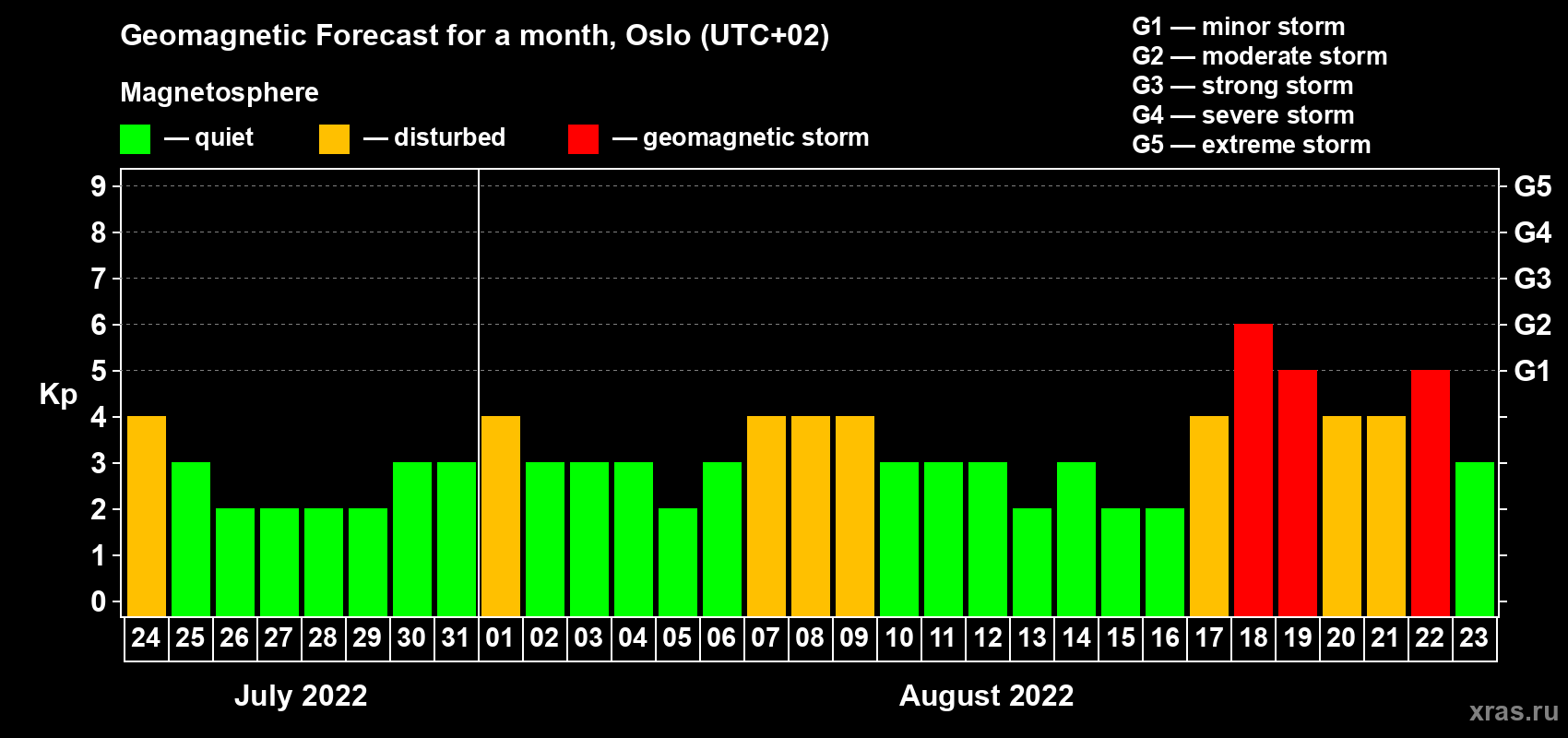 Geomagnetic Forecast for a month, Oslo (UTC+02)

Magnetosphere

— quiet — disturbed — geomagnetic storm

G1 — minor storm
G2 — moderate storm
G3 — strong storm
G4 — severe storm
G5 — extreme storm

Kp

9
8
7
6
5
4
3
2
1
0

G5
G4
G3
G2
G1

24 25 26 27 28 29 30 31 01 02 03 04 05 06 07 08 09 10 11 12 13 14 15 16 17 18 19 20 21 22 23

July 2022

August 2022

xras.ru